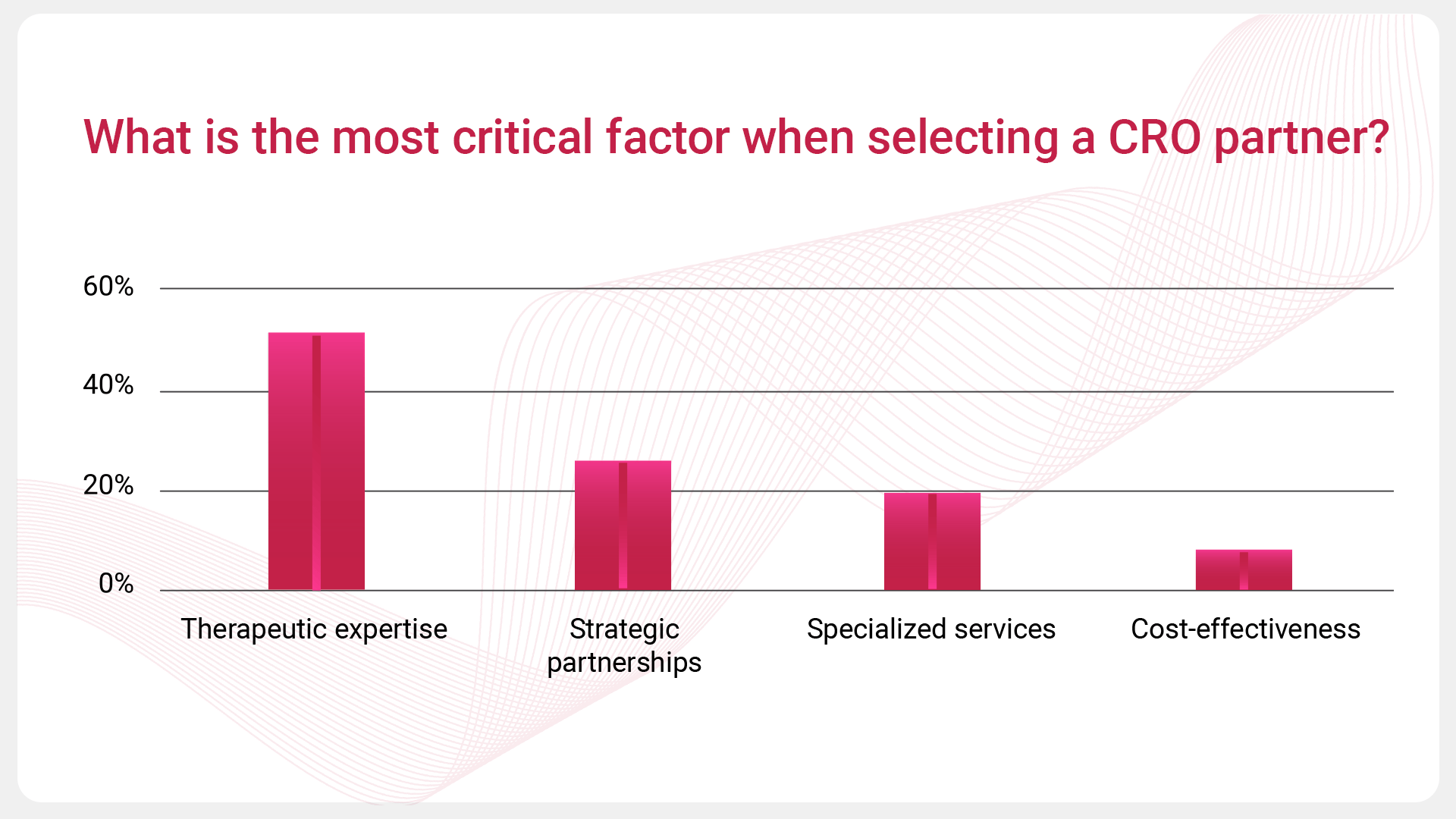 What is the most critical factor when selecting a CRO partner?

60%
40%
20%
0%

Therapeutic expertise
Strategic partnerships
Specialized services
Cost-effectiveness